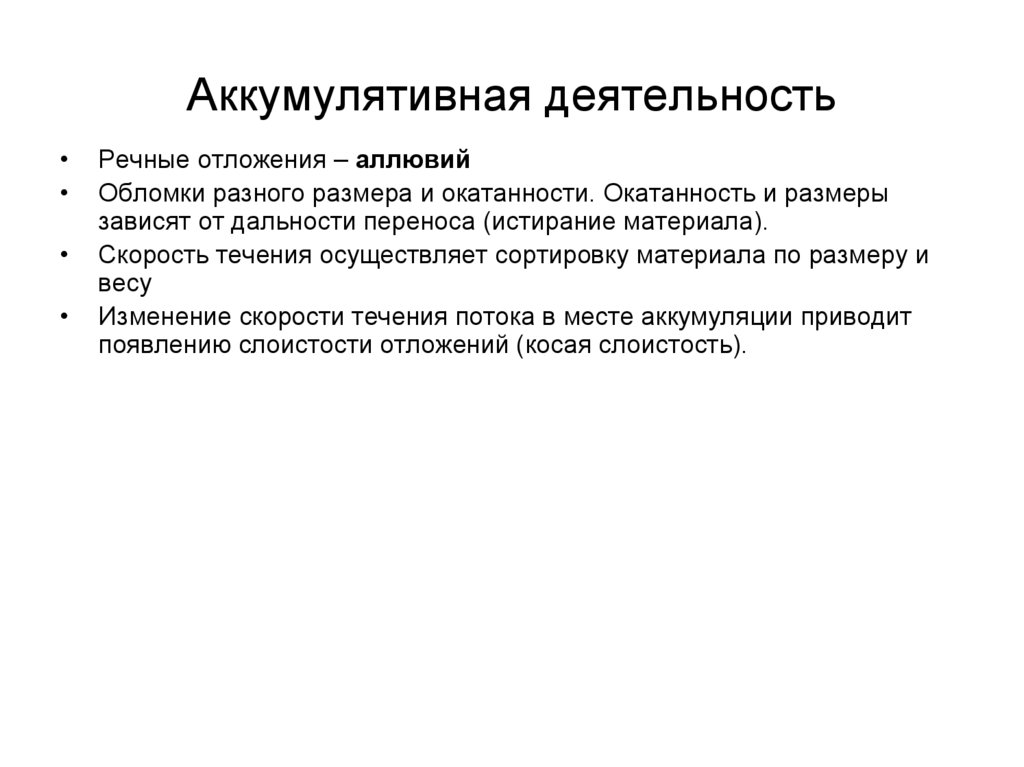 Аккумулятивная деятельность

• Речные отложения – аллювий
• Обломки разного размера и окатанности. Окатанность и размеры зависят от дальности переноса (истирание материала).
• Скорость течения осуществляет сортировку материала по размеру и весу
• Изменение скорости течения потока в месте аккумуляции приводит появлению слоистости отложений (косая слоистость).